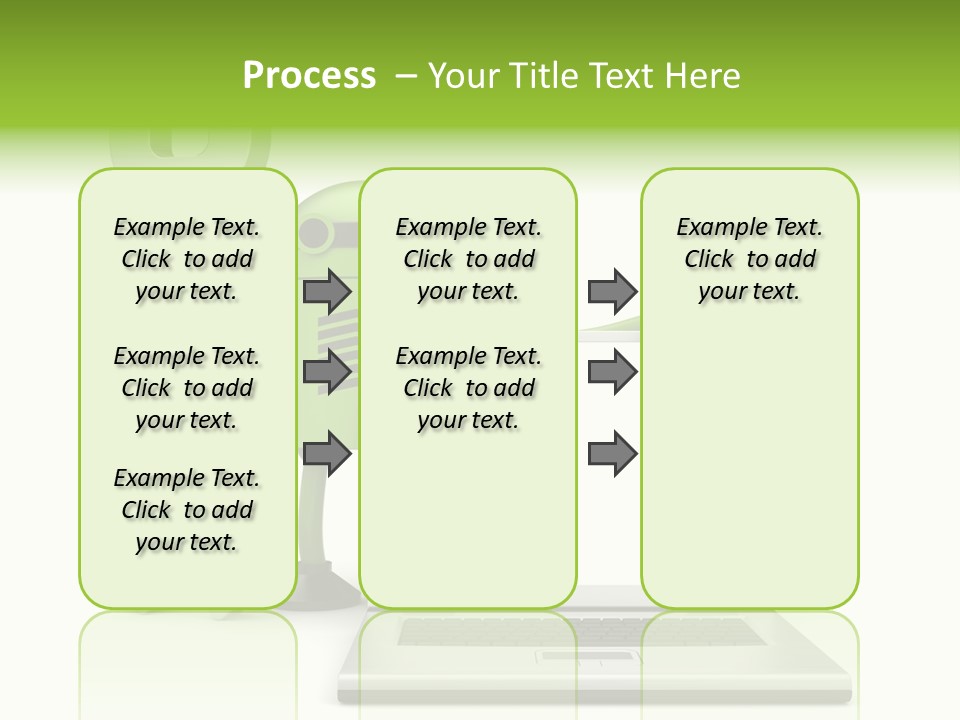 Process – Your Title Text Here

Example Text. Click to add your text.

Example Text. Click to add your text.

Example Text. Click to add your text.

Example Text. Click to add your text.

Example Text. Click to add your text.

Example Text. Click to add your text.